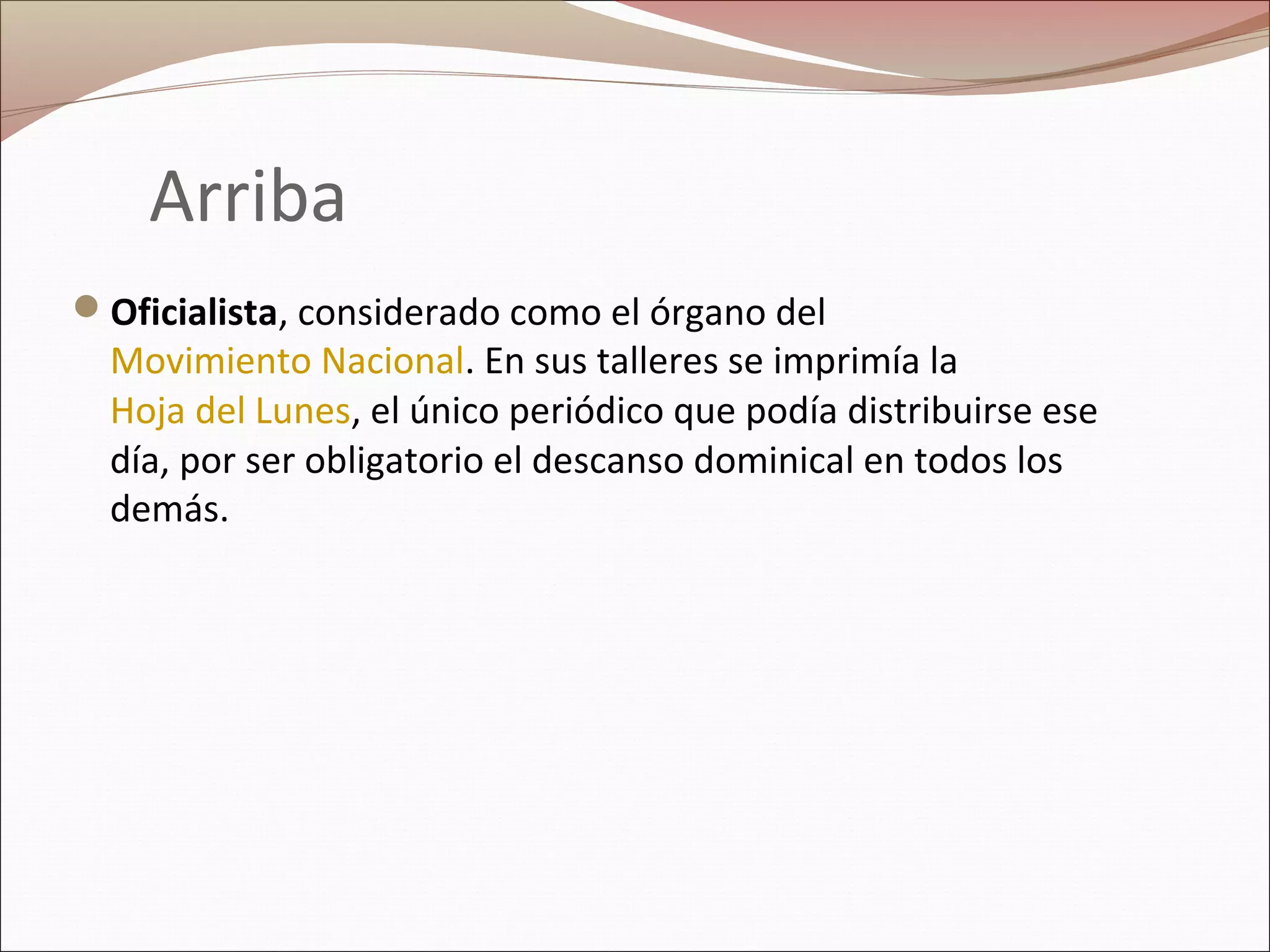 Arriba

Oficialista, considerado como el órgano del Movimiento Nacional. En sus talleres se imprimía la Hoja del Lunes, el único periódico que podía distribuirse ese día, por ser obligatorio el descanso dominical en todos los demás.